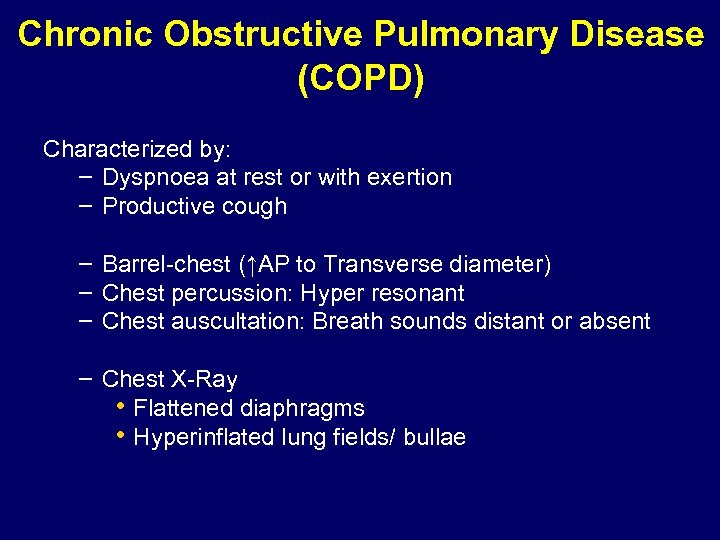 Chronic Obstructive Pulmonary Disease (COPD)

Characterized by:
– Dyspnoea at rest or with exertion
– Productive cough

– Barrel-chest (↑AP to Transverse diameter)
– Chest percussion: Hyper resonant
– Chest auscultation: Breath sounds distant or absent

– Chest X-Ray
• Flattened diaphragms
• Hyperinflated lung fields/ bullae